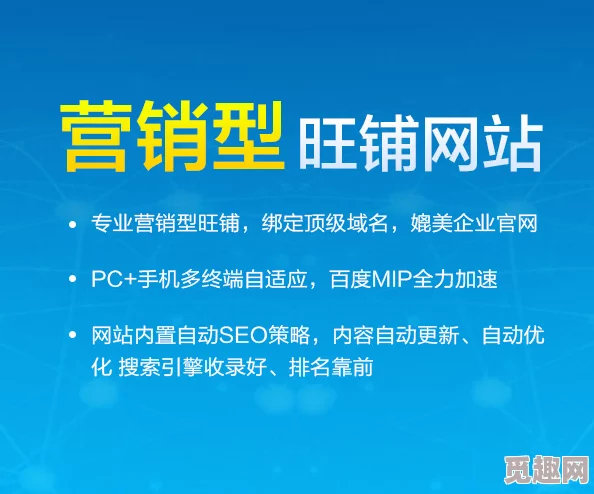 营销型 旺铺网站

• 专业营销型旺铺，绑定顶级域名，媲美企业官网

• PC+手机多终端自适应，百度MIP全力加速

• 网站内置自动SEO策略，内容自动更新、自动优化 搜索引擎收录好、排名靠前

觅趣网